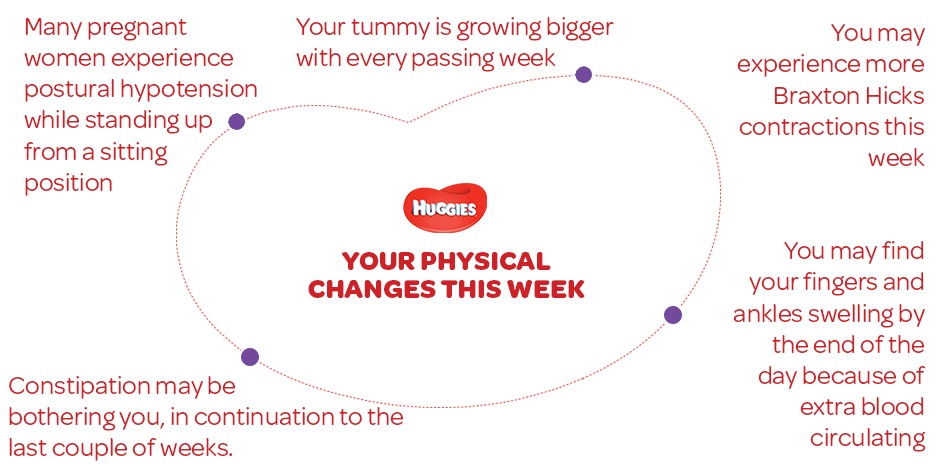 Many pregnant women experience postural hypotension while standing up from a sitting position

Your tummy is growing bigger with every passing week

You may experience more Braxton Hicks contractions this week

HUGGIES

YOUR PHYSICAL CHANGES THIS WEEK

You may find your fingers and ankles swelling by the end of the day because of extra blood circulating

Constipation may be bothering you, in continuation to the last couple of weeks.